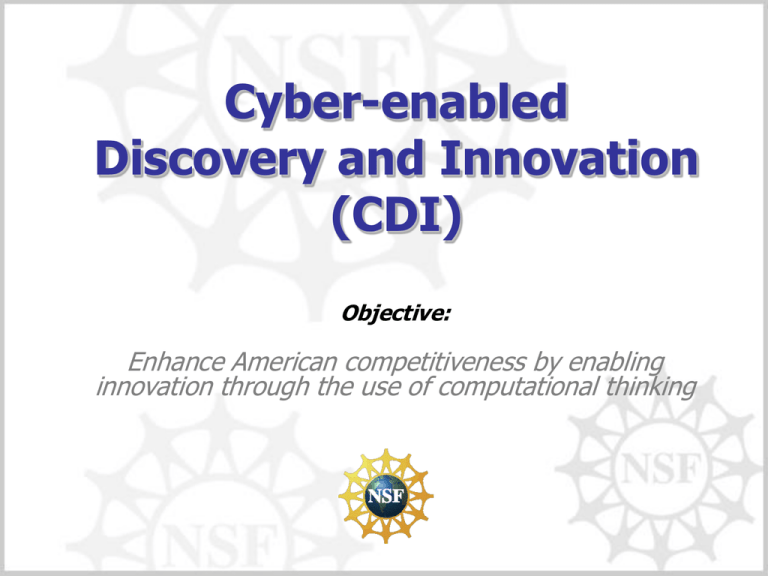 Cyber-enabled Discovery and Innovation (CDI)

Objective:

Enhance American competitiveness by enabling innovation through the use of computational thinking

NSF